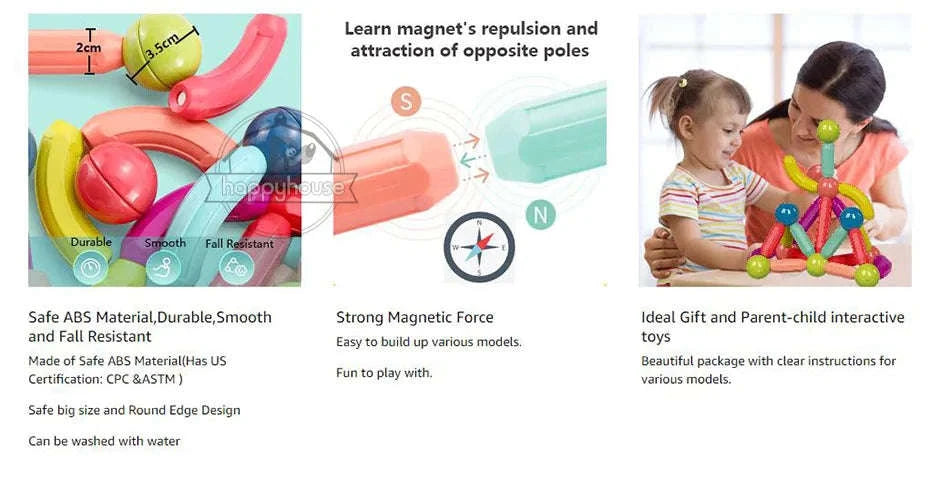 2cm

3.5cm

happyhouse

Durable

Smooth

Fall Resistant

Safe ABS Material,Durable,Smooth and Fall Resistant

Made of Safe ABS Material(Has US Certification: CPC &ASTM )

Safe big size and Round Edge Design

Can be washed with water

Learn magnet's repulsion and attraction of opposite poles

S

N

N

W

E

S

Strong Magnetic Force

Easy to build up various models.

Fun to play with.

Ideal Gift and Parent-child interactive toys

Beautiful package with clear instructions for various models.